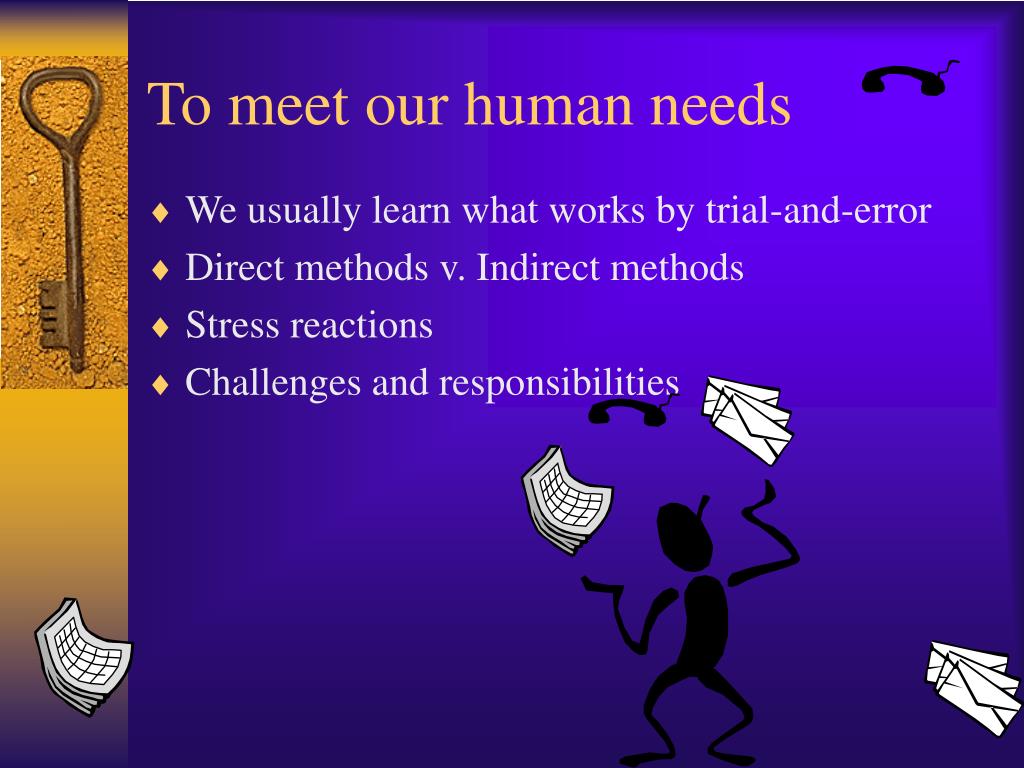 To meet our human needs

♦ We usually learn what works by trial-and-error
♦ Direct methods v. Indirect methods
♦ Stress reactions
♦ Challenges and responsibilities